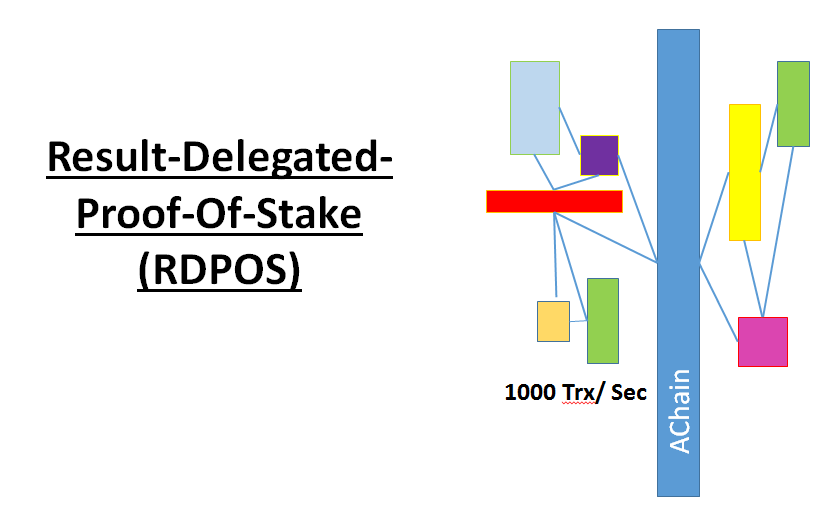 Result-Delegated-Proof-Of-Stake (RDPOS)

1000 Trx/ Sec

AChain